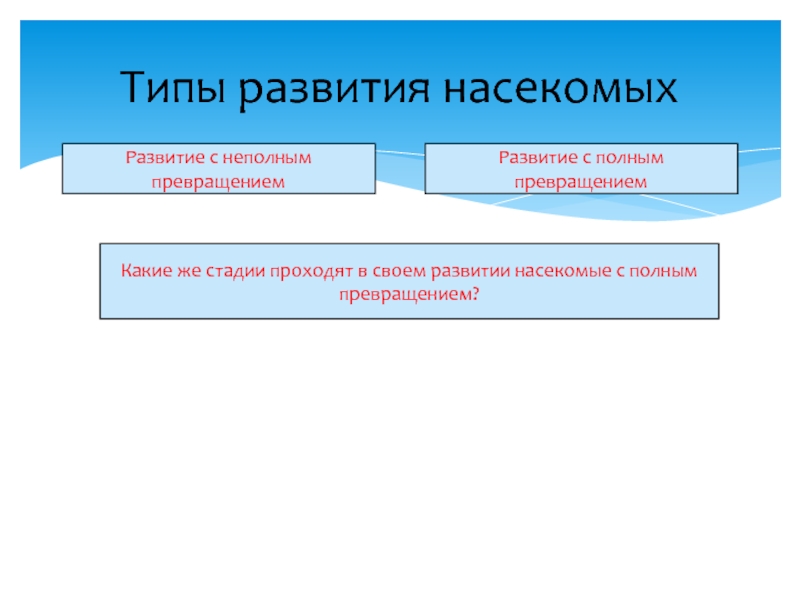 Типы развития насекомых

Развитие с неполным превращением

Развитие с полным превращением

Какие же стадии проходят в своем развитии насекомые с полным превращением?